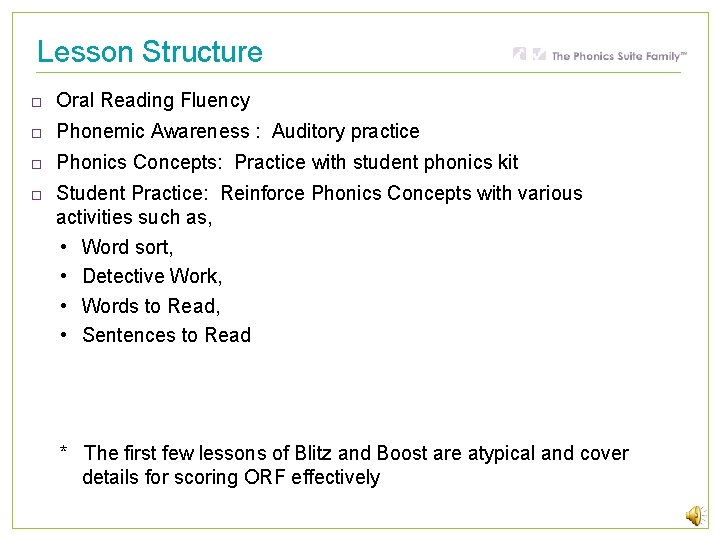 Lesson Structure

The Phonics Suite Family™

□ Oral Reading Fluency
□ Phonemic Awareness : Auditory practice
□ Phonics Concepts: Practice with student phonics kit
□ Student Practice: Reinforce Phonics Concepts with various activities such as,
• Word sort,
• Detective Work,
• Words to Read,
• Sentences to Read

* The first few lessons of Blitz and Boost are atypical and cover details for scoring ORF effectively